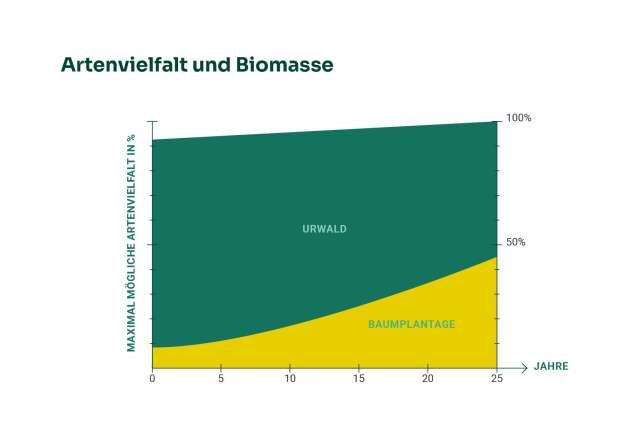 Artenvielfalt und Biomasse

MAXIMAL MÖGLICHE ARTENVIELFALT IN %

100%

50%

URWALD

BAUMPLANTAGE

0
5
10
15
20
25
JAHRE